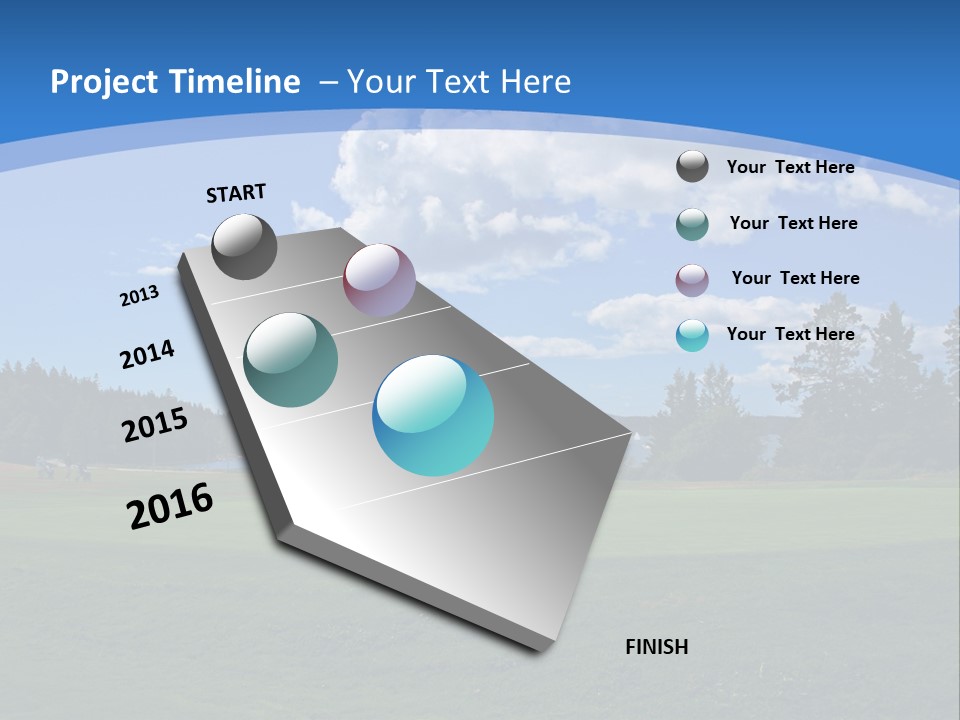 Project Timeline – Your Text Here

START

2013

2014

2015

2016

FINISH

Your Text Here

Your Text Here

Your Text Here

Your Text Here